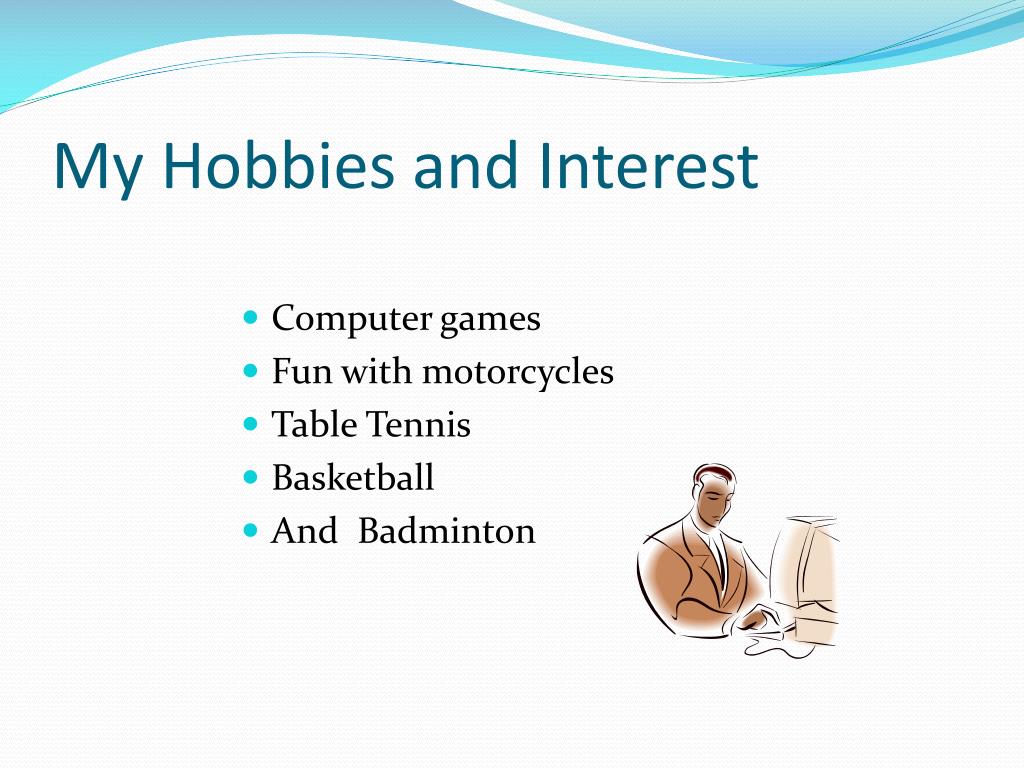 My Hobbies and Interest

- Computer games
- Fun with motorcycles
- Table Tennis
- Basketball
- And Badminton